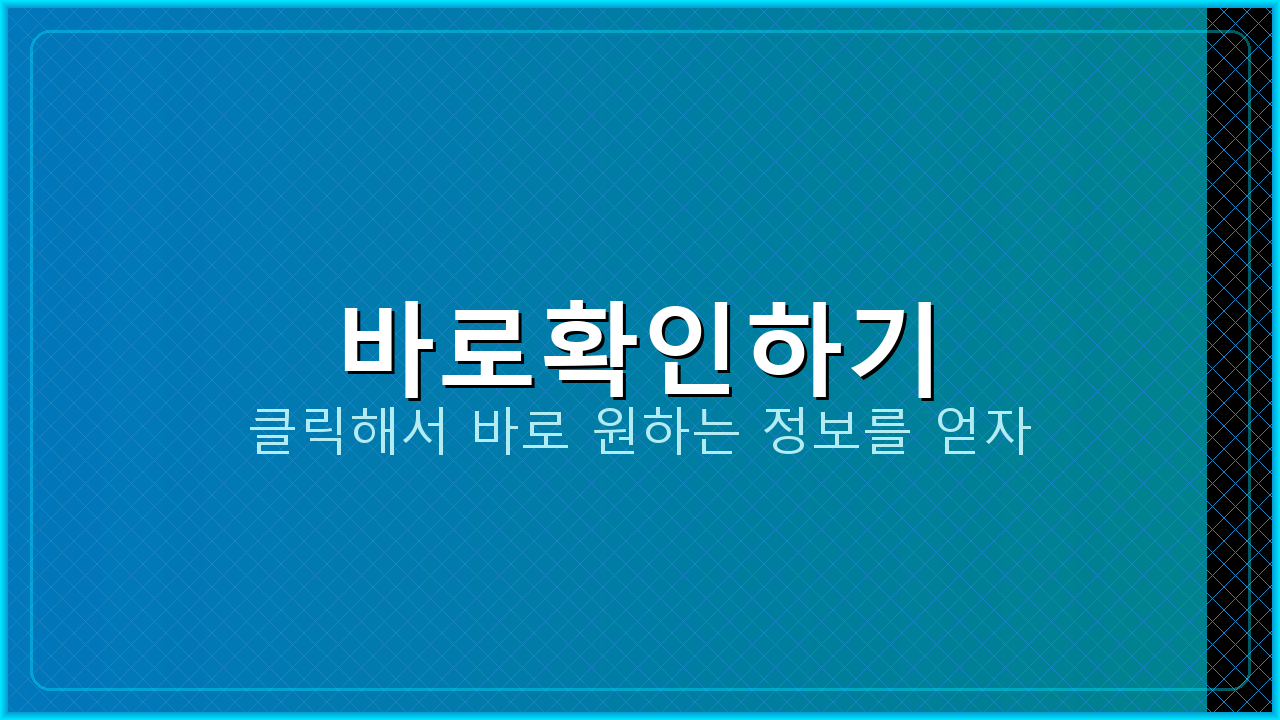 바로확인하기

클릭해서 바로 원하는 정보를 얻자